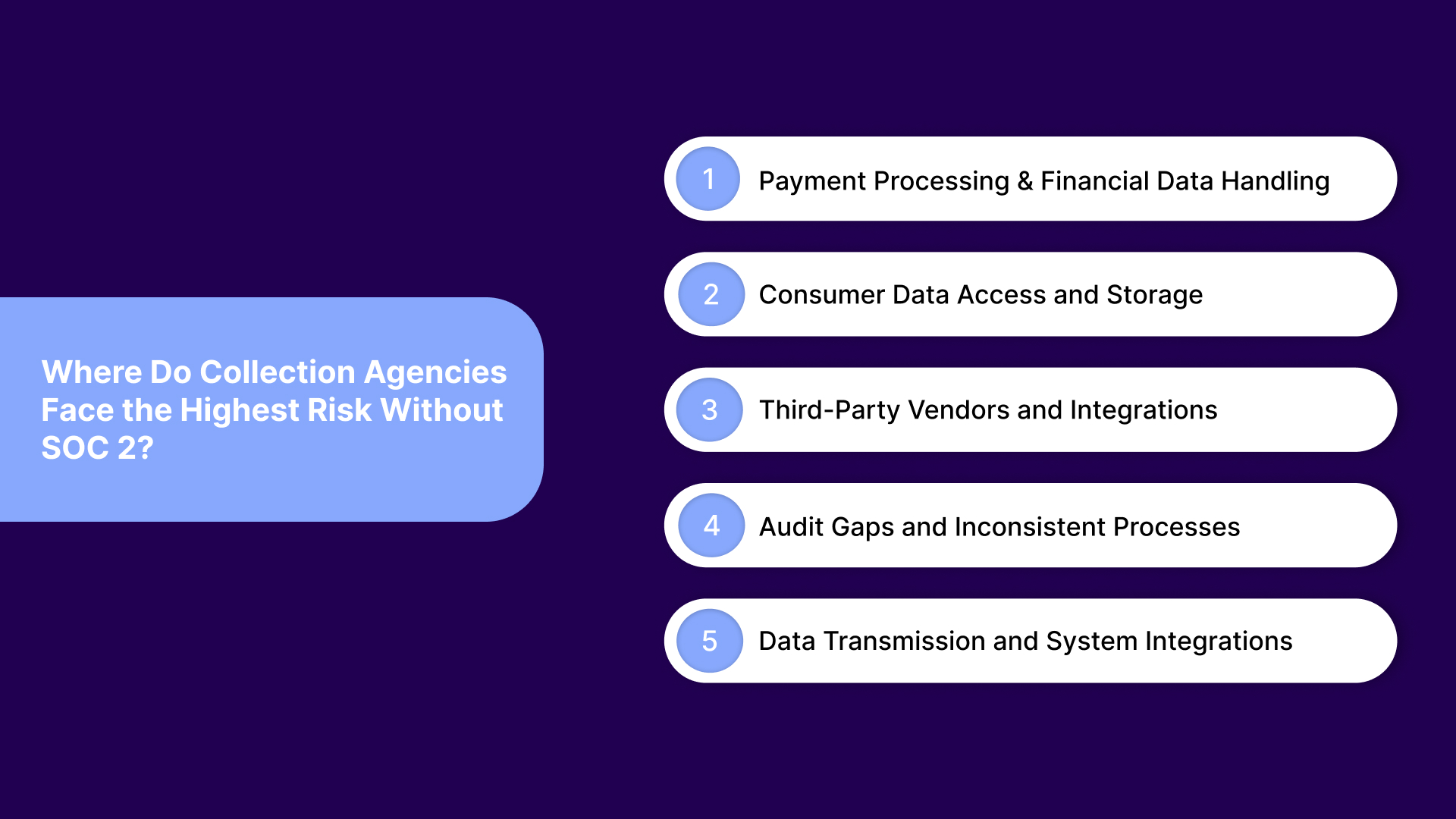 Where Do Collection Agencies Face the Highest Risk Without SOC 2?

1 Payment Processing & Financial Data Handling

2 Consumer Data Access and Storage

3 Third-Party Vendors and Integrations

4 Audit Gaps and Inconsistent Processes

5 Data Transmission and System Integrations